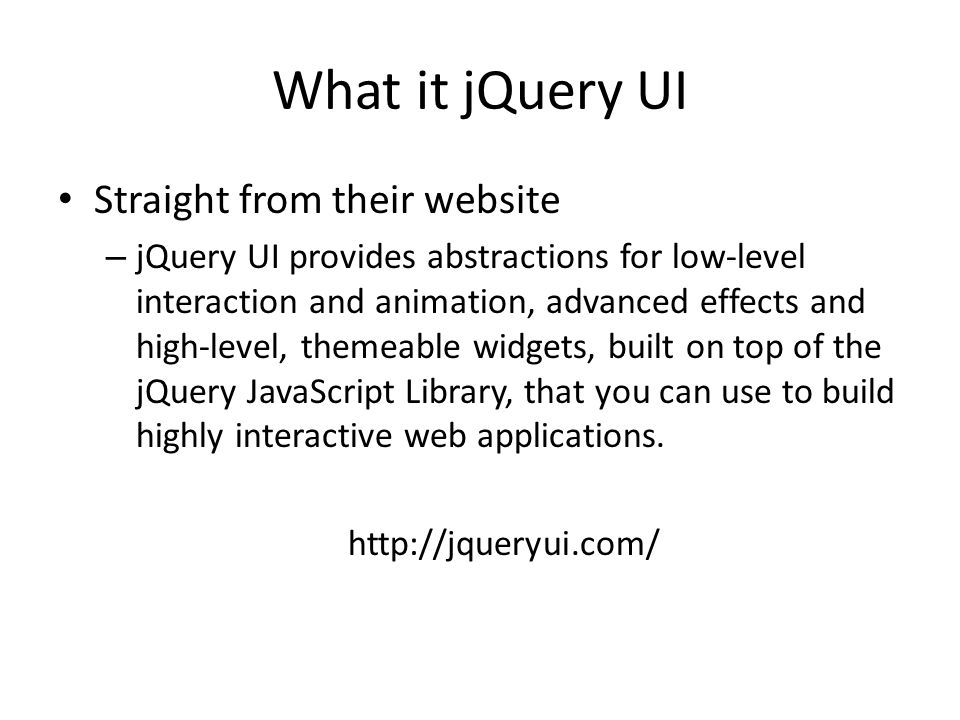 What it jQuery UI

• Straight from their website
– jQuery UI provides abstractions for low-level interaction and animation, advanced effects and high-level, themeable widgets, built on top of the jQuery JavaScript Library, that you can use to build highly interactive web applications.

http://jqueryui.com/